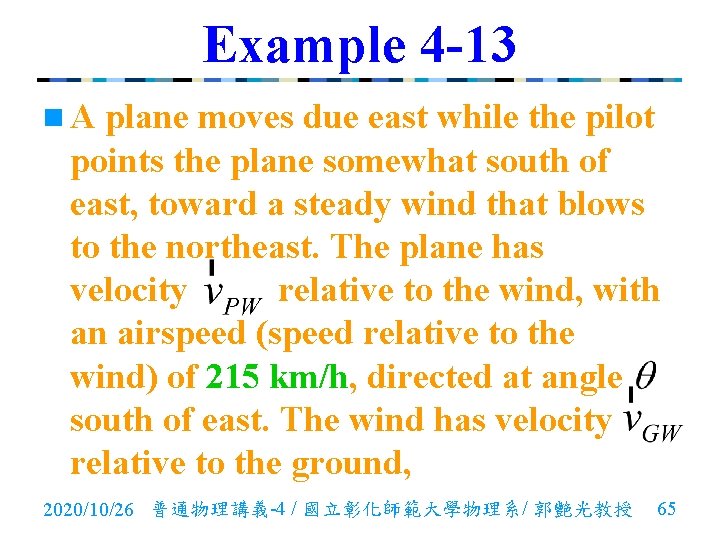 Example 4-13

A plane moves due east while the pilot points the plane somewhat south of east, toward a steady wind that blows to the northeast. The plane has velocity $\vec{v}_{PW}$ relative to the wind, with an airspeed (speed relative to the wind) of 215 km/h, directed at angle $\theta$ south of east. The wind has velocity $\vec{v}_{GW}$ relative to the ground,

2020/10/26 普通物理講義-4 / 國立彰化師範大學物理系/ 郭艷光教授 65